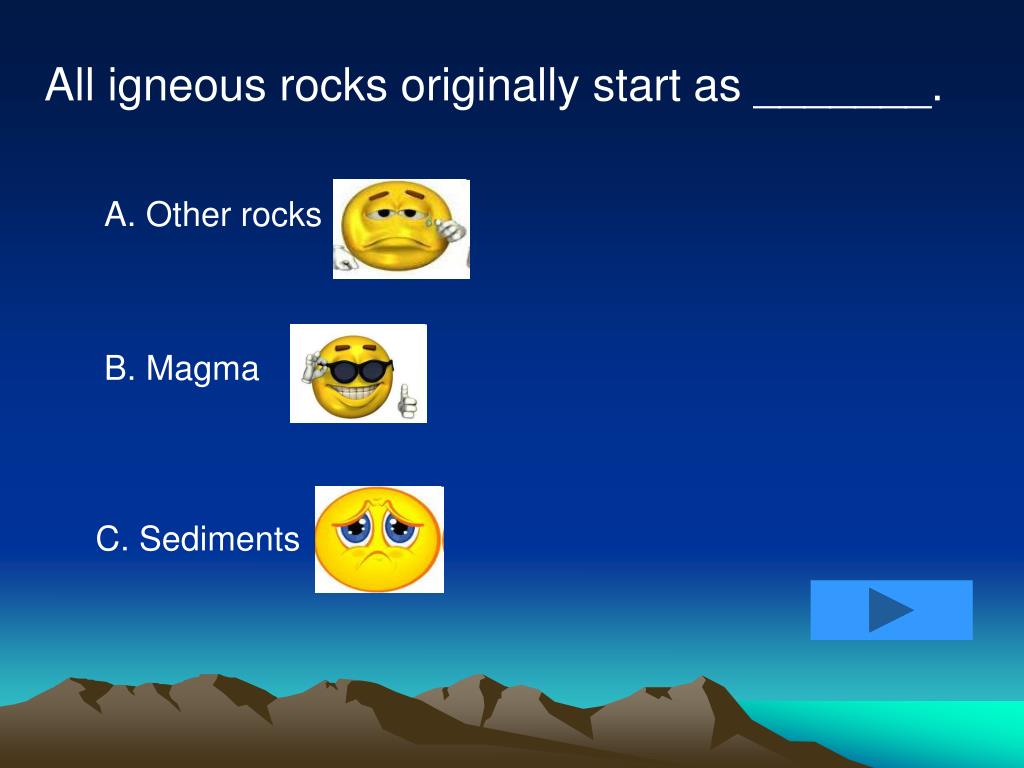 All igneous rocks originally start as _______.

A. Other rocks

B. Magma

C. Sediments